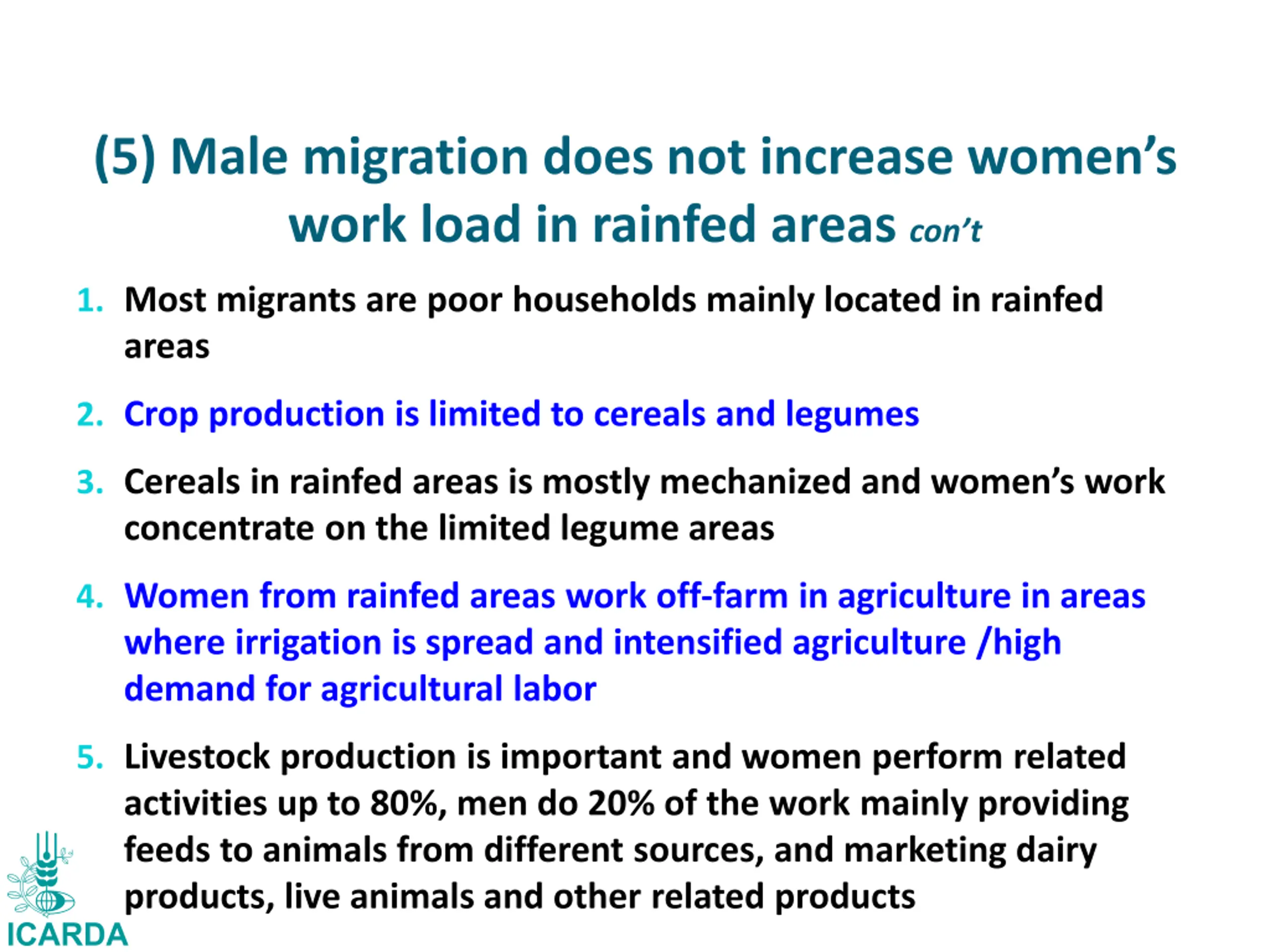 (5) Male migration does not increase women's work load in rainfed areas con't

1. Most migrants are poor households mainly located in rainfed areas

2. Crop production is limited to cereals and legumes

3. Cereals in rainfed areas is mostly mechanized and women's work concentrate on the limited legume areas

4. Women from rainfed areas work off-farm in agriculture in areas where irrigation is spread and intensified agriculture /high demand for agricultural labor

5. Livestock production is important and women perform related activities up to 80%, men do 20% of the work mainly providing feeds to animals from different sources, and marketing dairy products, live animals and other related products

ICARDA